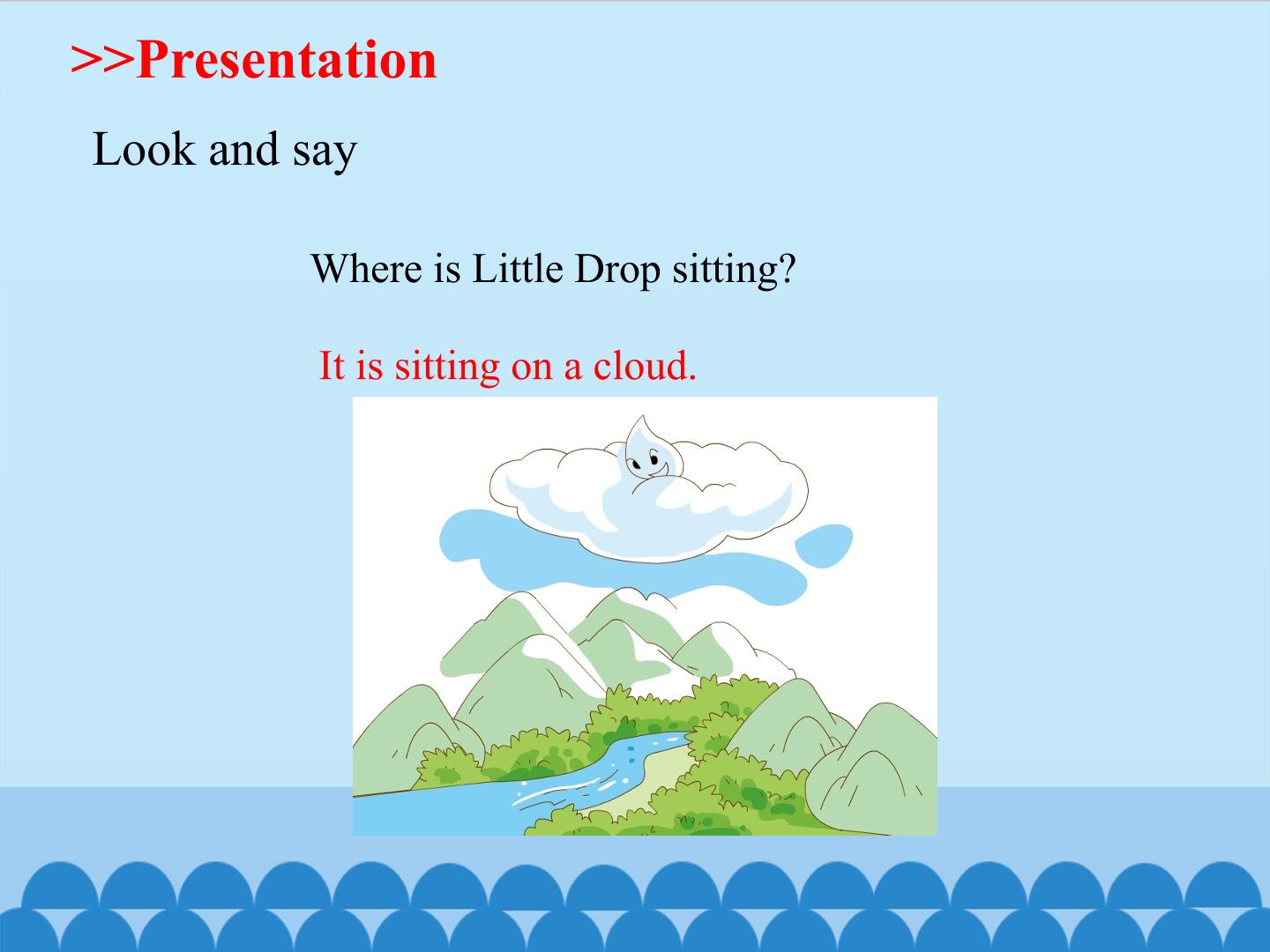 >>Presentation

Look and say

Where is Little Drop sitting?

It is sitting on a cloud.